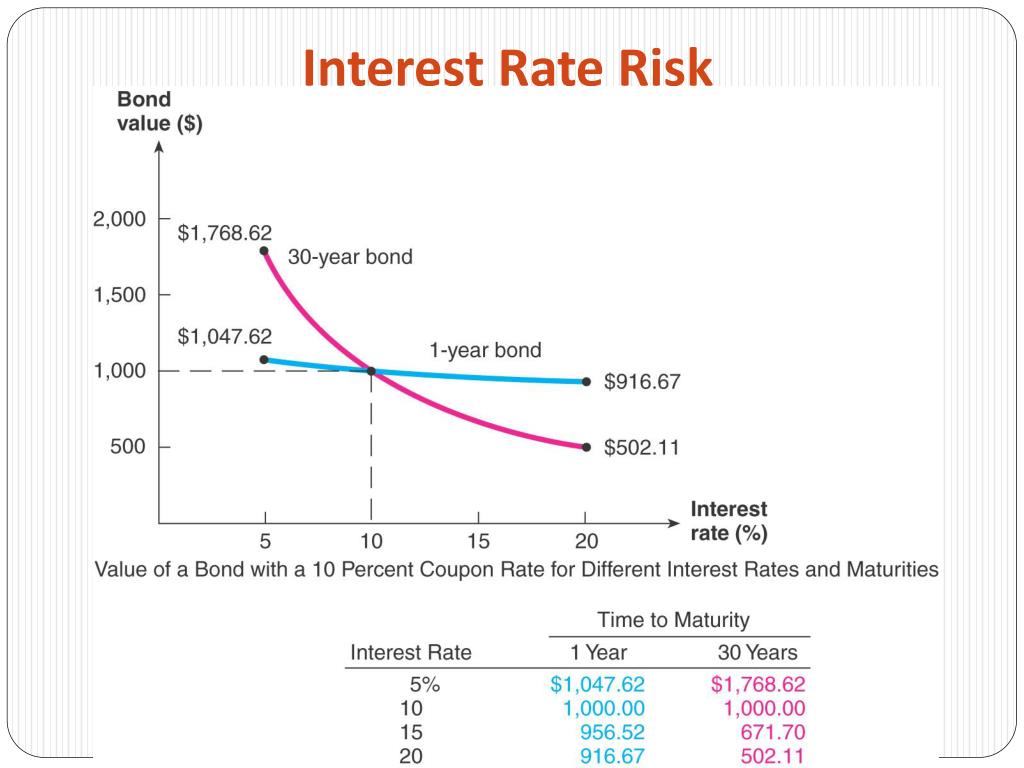 Interest Rate Risk

Bond value ($)

2,000
1,500
1,000
500

$1,768.62
30-year bond
$1,047.62
1-year bond
$916.67
$502.11

5
10
15
20

Interest rate (%)

Value of a Bond with a 10 Percent Coupon Rate for Different Interest Rates and Maturities

| | Time to Maturity | |
|---|---|---|
| Interest Rate | 1 Year | 30 Years |
| 5% | $1,047.62 | $1,768.62 |
| 10 | 1,000.00 | 1,000.00 |
| 15 | 956.52 | 671.70 |
| 20 | 916.67 | 502.11 |